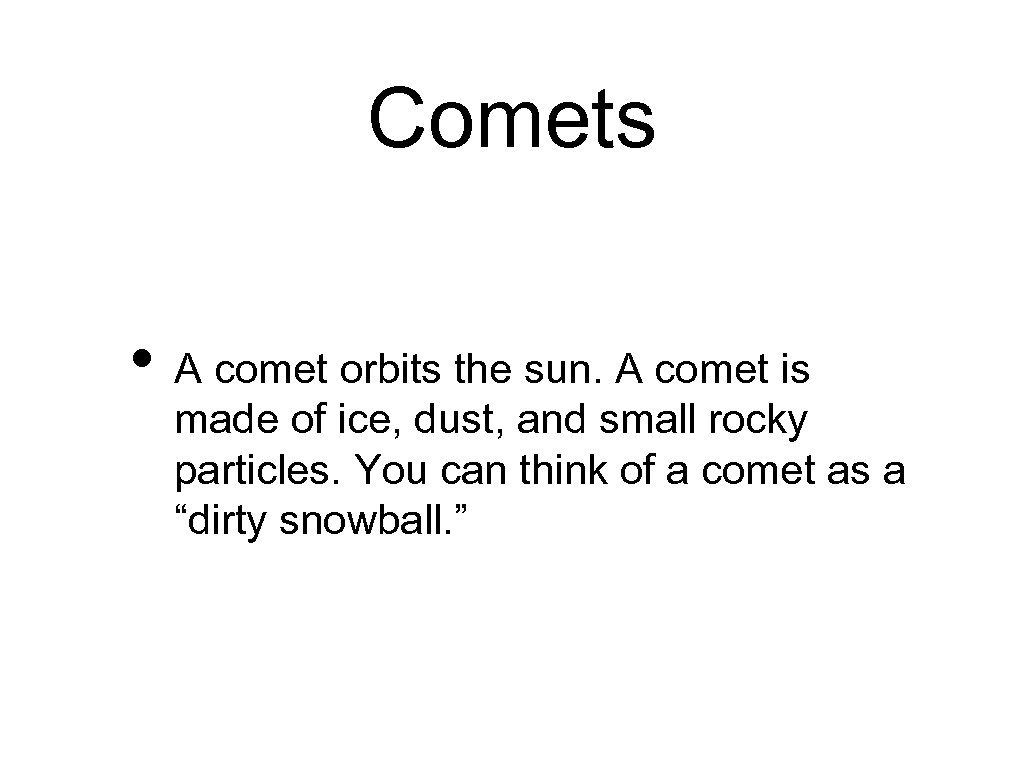 Comets

• A comet orbits the sun. A comet is made of ice, dust, and small rocky particles. You can think of a comet as a “dirty snowball.”